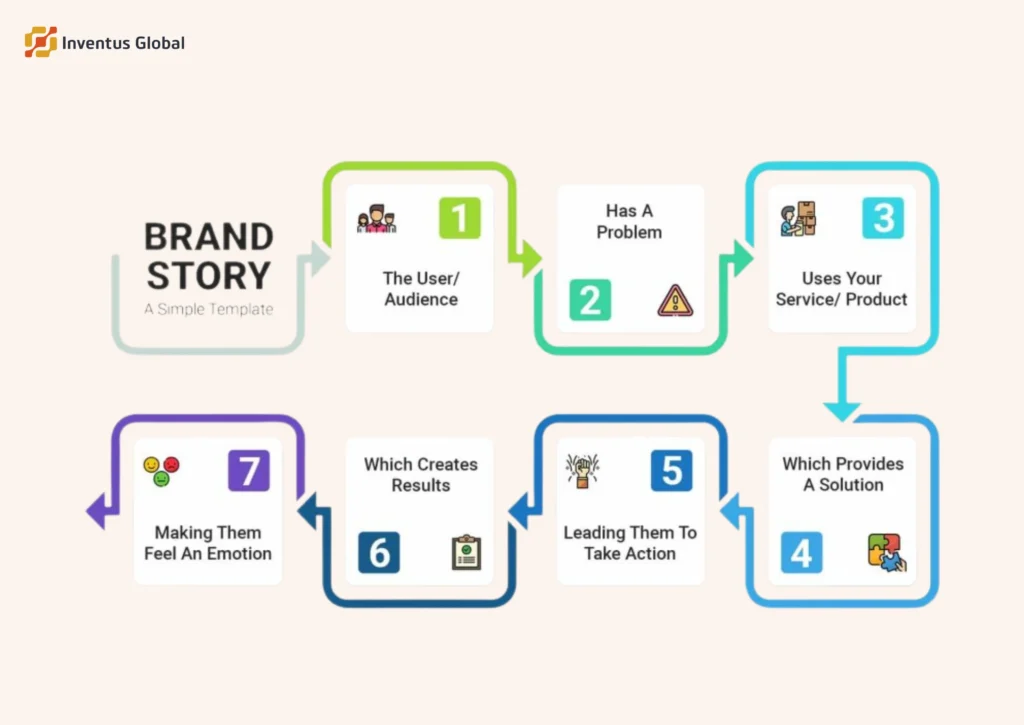 Inventus Global

BRAND STORY
A Simple Template

1
The User/ Audience

Has A Problem
2

3
Uses Your Service/ Product

Which Provides A Solution
4

5
Leading Them To Take Action

Which Creates Results
6

7
Making Them Feel An Emotion